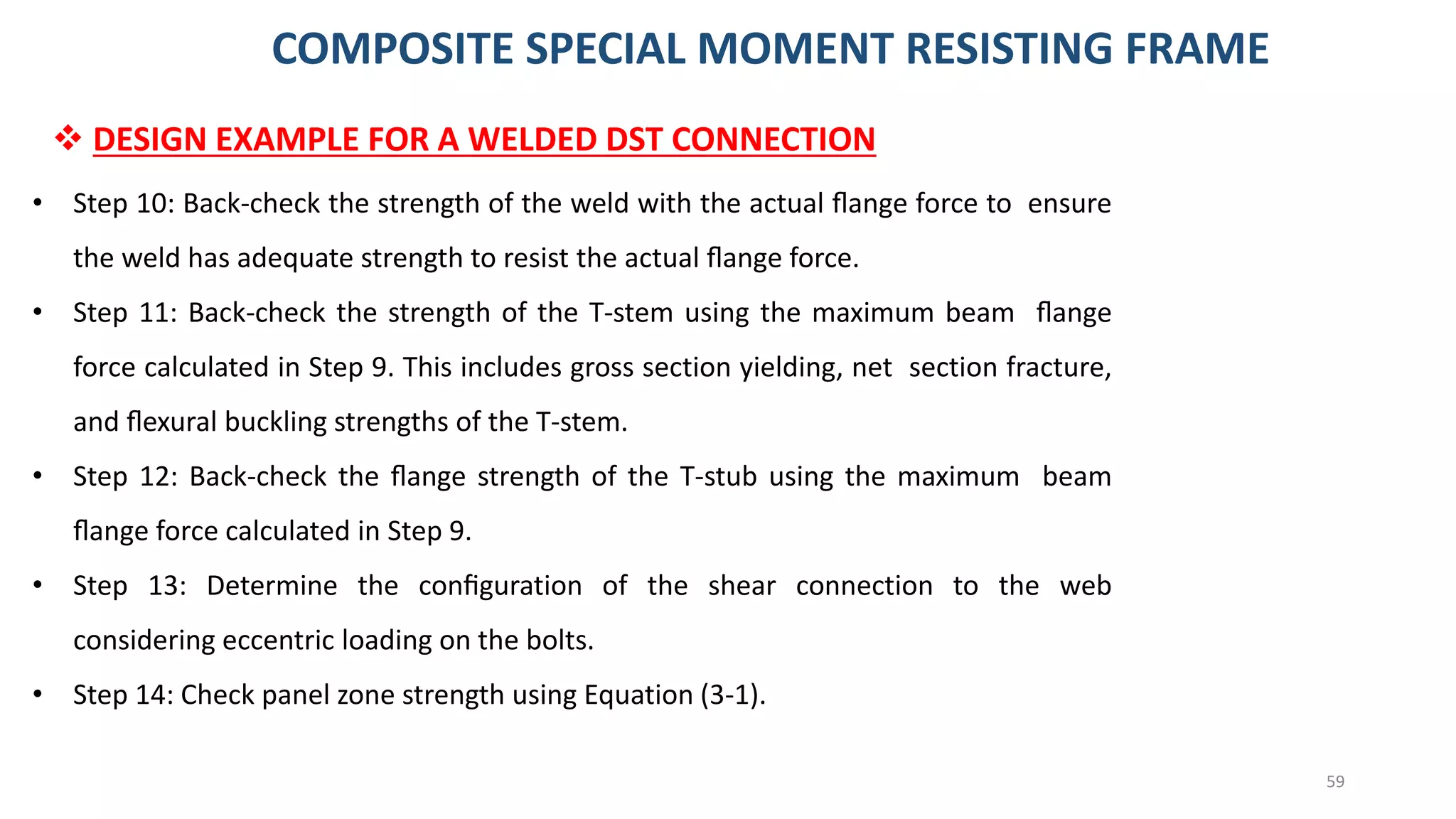 COMPOSITE SPECIAL MOMENT RESISTING FRAME

❖ DESIGN EXAMPLE FOR A WELDED DST CONNECTION

• Step 10: Back-check the strength of the weld with the actual flange force to ensure the weld has adequate strength to resist the actual flange force.

• Step 11: Back-check the strength of the T-stem using the maximum beam flange force calculated in Step 9. This includes gross section yielding, net section fracture, and flexural buckling strengths of the T-stem.

• Step 12: Back-check the flange strength of the T-stub using the maximum beam flange force calculated in Step 9.

• Step 13: Determine the configuration of the shear connection to the web considering eccentric loading on the bolts.

• Step 14: Check panel zone strength using Equation (3-1).

59